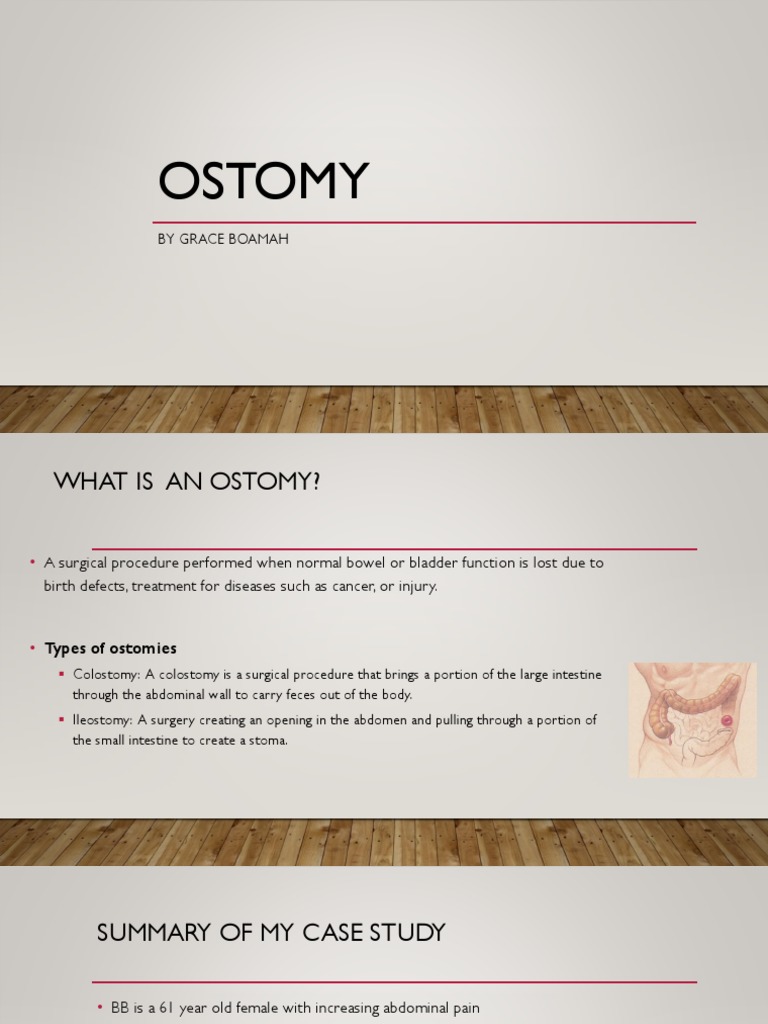 OSTOMY

BY GRACE BOAMAH

WHAT IS AN OSTOMY?

• A surgical procedure performed when normal bowel or bladder function is lost due to birth defects, treatment for diseases such as cancer, or injury.

• Types of ostomies
 ▪ Colostomy: A colostomy is a surgical procedure that brings a portion of the large intestine through the abdominal wall to carry feces out of the body.
 ▪ Ileostomy: A surgery creating an opening in the abdomen and pulling through a portion of the small intestine to create a stoma.

SUMMARY OF MY CASE STUDY

• BB is a 61 year old female with increasing abdominal pain